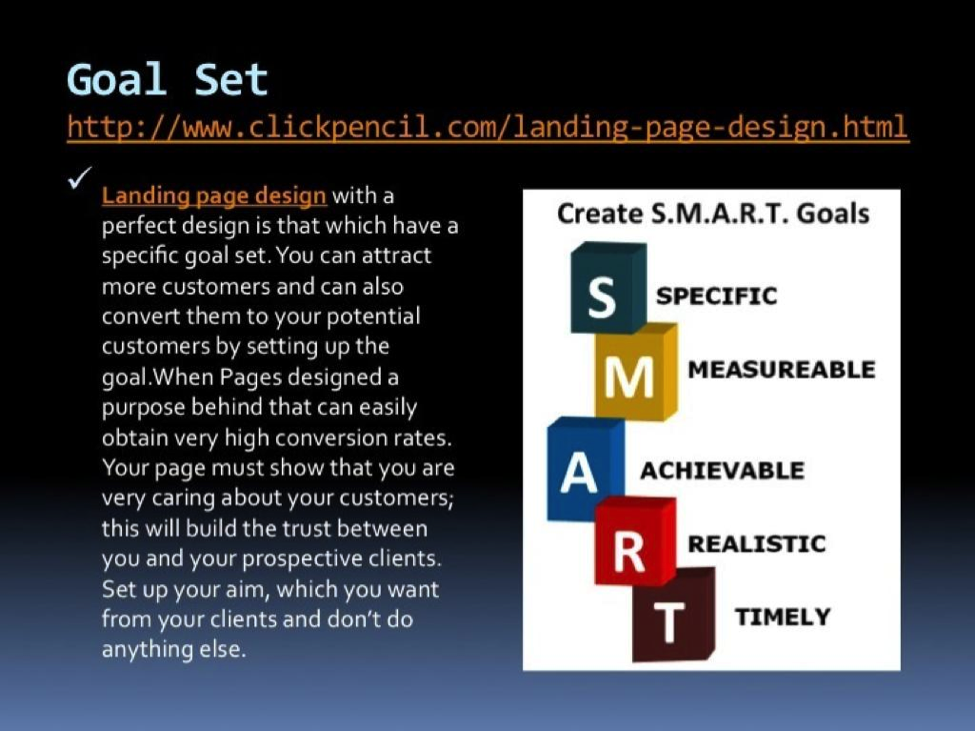 Goal Set
http://www.clickpencil.com/landing-page-design.html

✓ Landing page design with a perfect design is that which have a specific goal set. You can attract more customers and can also convert them to your potential customers by setting up the goal.When Pages designed a purpose behind that can easily obtain very high conversion rates. Your page must show that you are very caring about your customers; this will build the trust between you and your prospective clients. Set up your aim, which you want from your clients and don't do anything else.

Create S.M.A.R.T. Goals

S SPECIFIC

M MEASUREABLE

A ACHIEVABLE

R REALISTIC

T TIMELY